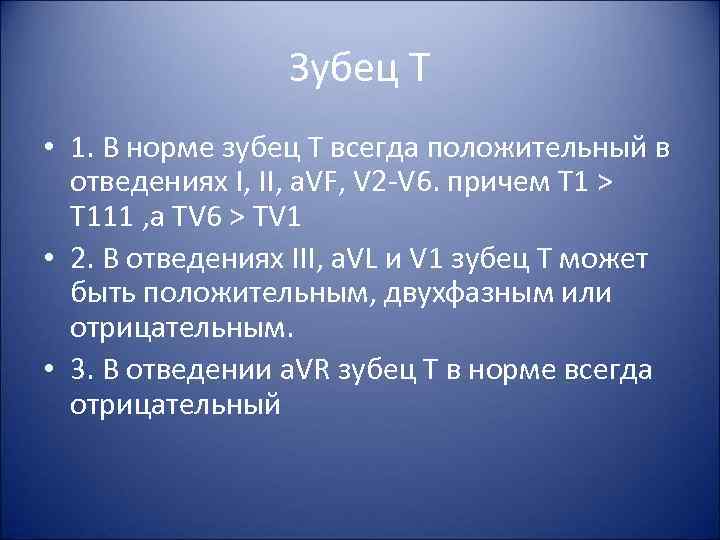 Зубец Т

• 1. В норме зубец Т всегда положительный в отведениях I, II, aVF, V2-V6. причем Т1 > Т111 ,а TV6 > TV1

• 2. В отведениях III, aVL и V1 зубец Т может быть положительным, двухфазным или отрицательным.

• 3. В отведении aVR зубец Т в норме всегда отрицательный